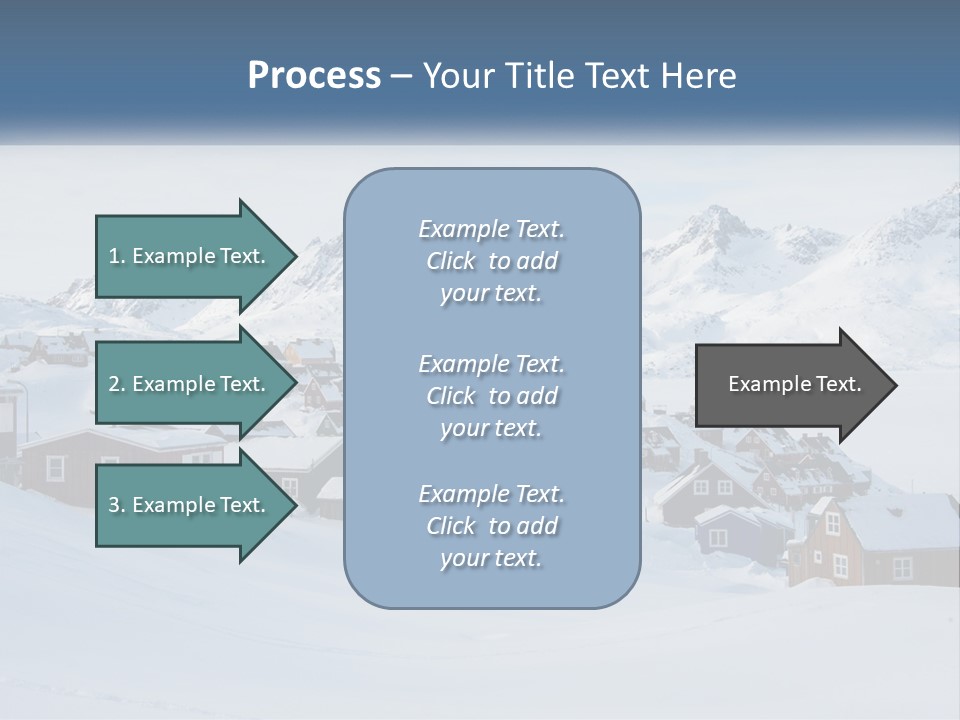 Process – Your Title Text Here

1. Example Text.

2. Example Text.

3. Example Text.

Example Text. Click to add your text.

Example Text. Click to add your text.

Example Text. Click to add your text.

Example Text.